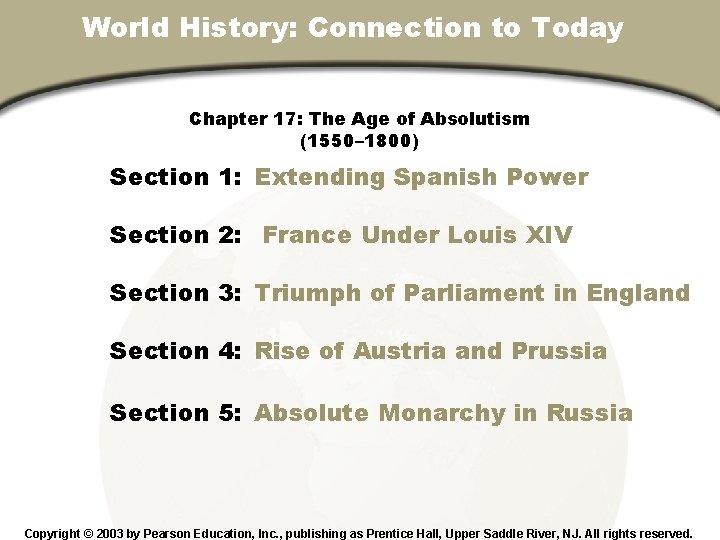 World History: Connection to Today

Chapter 17: The Age of Absolutism (1550–1800)

Section 1: Extending Spanish Power

Section 2: France Under Louis XIV

Section 3: Triumph of Parliament in England

Section 4: Rise of Austria and Prussia

Section 5: Absolute Monarchy in Russia

Copyright © 2003 by Pearson Education, Inc., publishing as Prentice Hall, Upper Saddle River, NJ. All rights reserved.